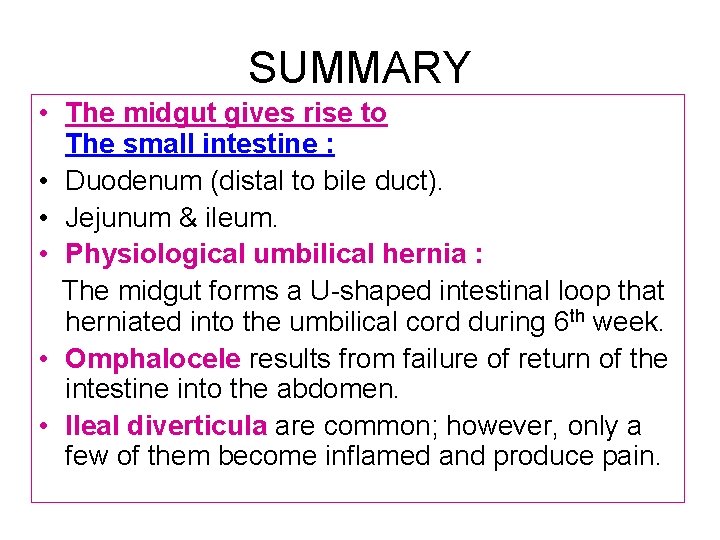 SUMMARY

• The midgut gives rise to
The small intestine :
• Duodenum (distal to bile duct).
• Jejunum & ileum.
• Physiological umbilical hernia :
The midgut forms a U-shaped intestinal loop that herniated into the umbilical cord during 6$^{th}$ week.
• Omphalocele results from failure of return of the intestine into the abdomen.
• Ileal diverticula are common; however, only a few of them become inflamed and produce pain.